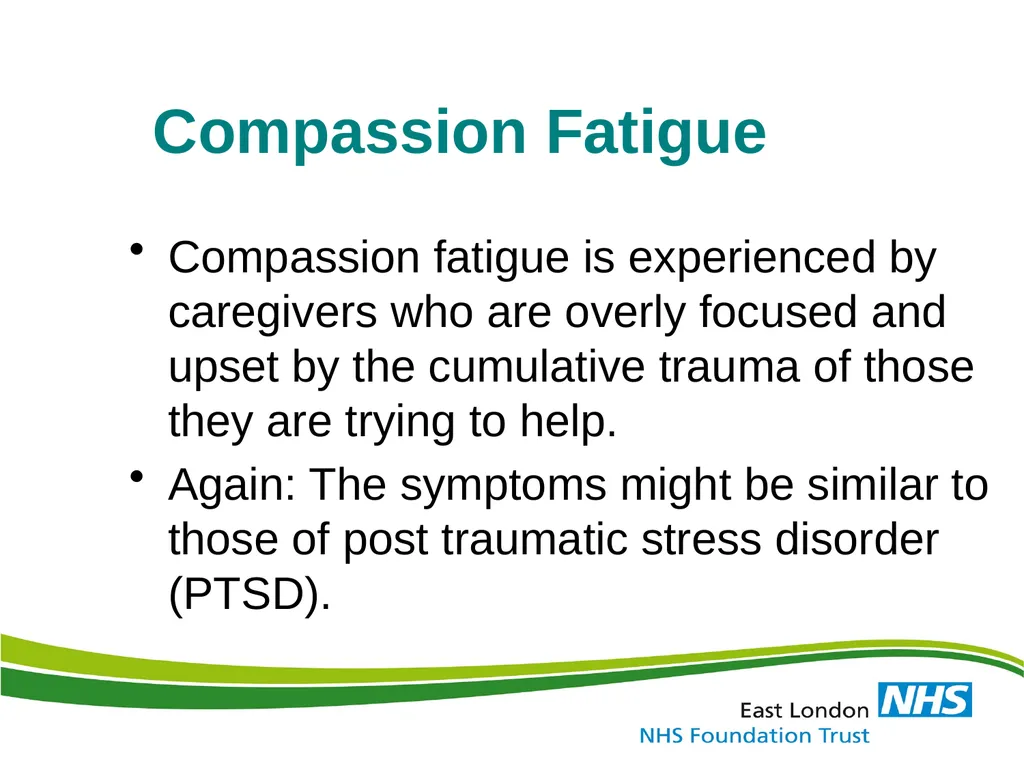 Compassion Fatigue

• Compassion fatigue is experienced by caregivers who are overly focused and upset by the cumulative trauma of those they are trying to help.

• Again: The symptoms might be similar to those of post traumatic stress disorder (PTSD).

East London NHS
NHS Foundation Trust